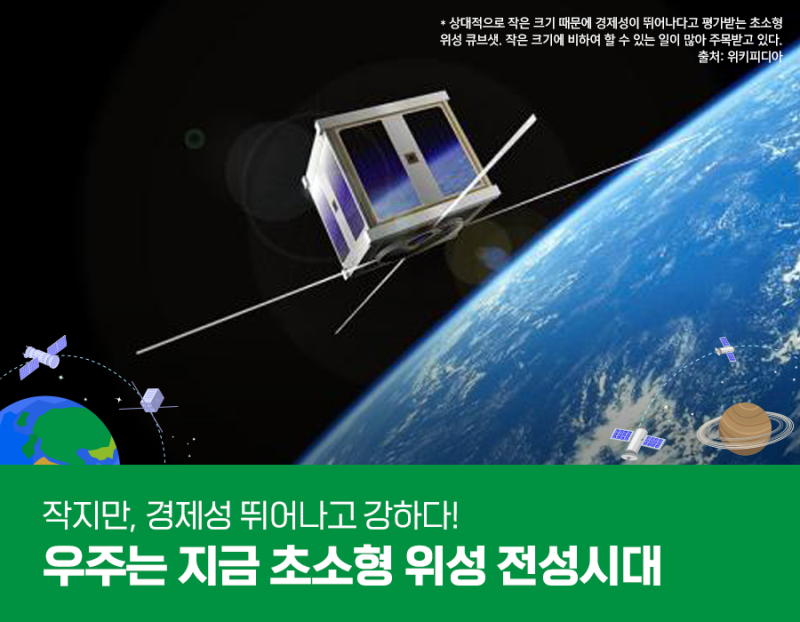 * 상대적으로 작은 크기 때문에 경제성이 뛰어나다고 평가받는 초소형 위성 큐브샛. 작은 크기에 비하여 할 수 있는 일이 많아 주목받고 있다.
출처: 위키피디아

작지만, 경제성 뛰어나고 강하다!
우주는 지금 초소형 위성 전성시대